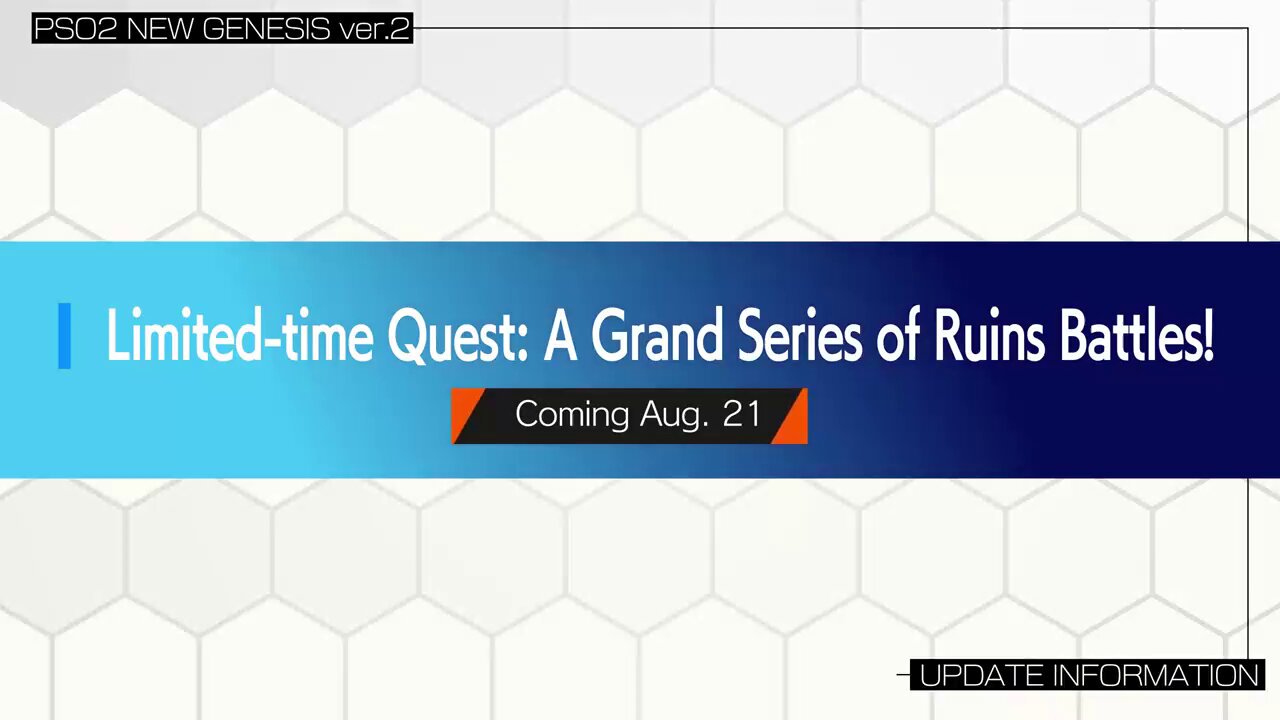 PSO2 NEW GENESIS ver.2

Limited-time Quest: A Grand Series of Ruins Battles!

Coming Aug. 21

UPDATE INFORMATION